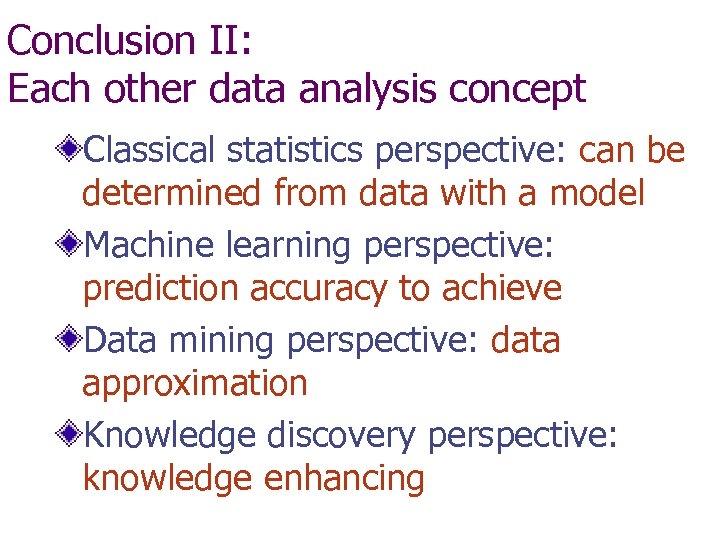 Conclusion II:
Each other data analysis concept

Classical statistics perspective: can be determined from data with a model

Machine learning perspective: prediction accuracy to achieve

Data mining perspective: data approximation

Knowledge discovery perspective: knowledge enhancing